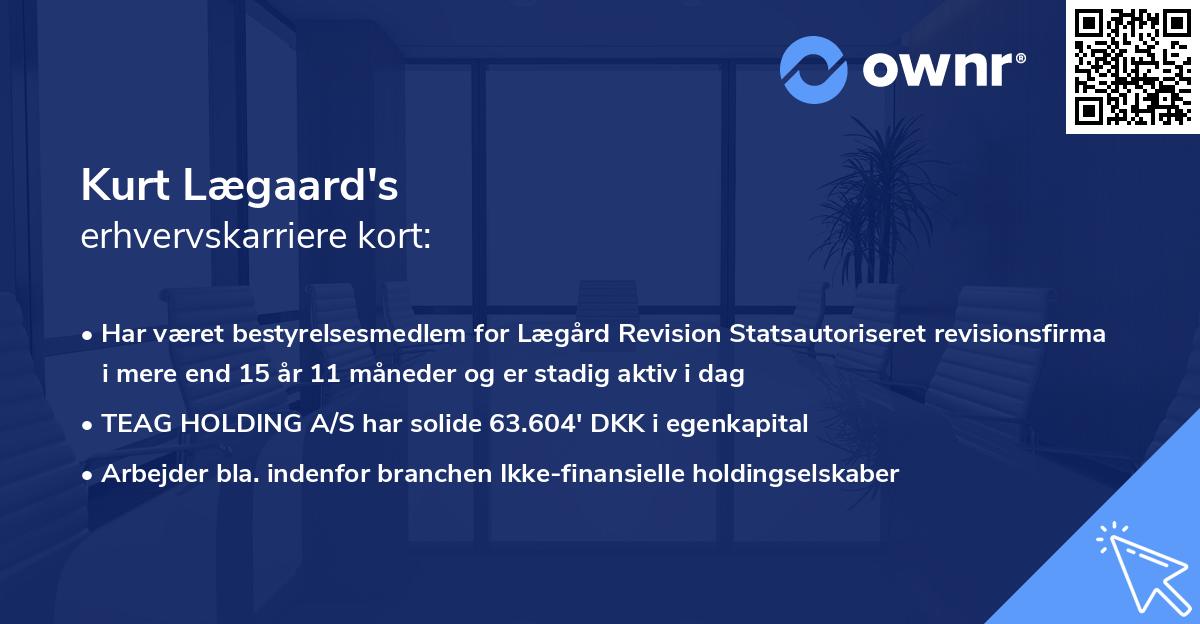 ownr®

Kurt Lægaard's
erhvervskarriere kort:

• Har været bestyrelsesmedlem for Lægård Revision Statsautoriseret revisionsfirma i mere end 15 år 11 måneder og er stadig aktiv i dag

• TEAG HOLDING A/S har solide 63.604' DKK i egenkapital

• Arbejder bla. indenfor branchen Ikke-finansielle holdingselskaber